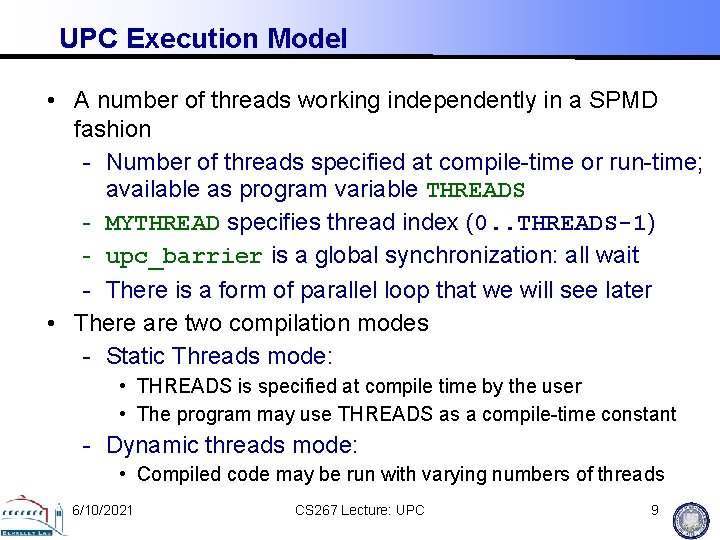 UPC Execution Model

• A number of threads working independently in a SPMD fashion
  - Number of threads specified at compile-time or run-time; available as program variable THREADS
  - MYTHREAD specifies thread index (0..THREADS-1)
  - upc_barrier is a global synchronization: all wait
  - There is a form of parallel loop that we will see later
• There are two compilation modes
  - Static Threads mode:
    • THREADS is specified at compile time by the user
    • The program may use THREADS as a compile-time constant
  - Dynamic threads mode:
    • Compiled code may be run with varying numbers of threads

BERKELEY LAB

6/10/2021 CS267 Lecture: UPC 9